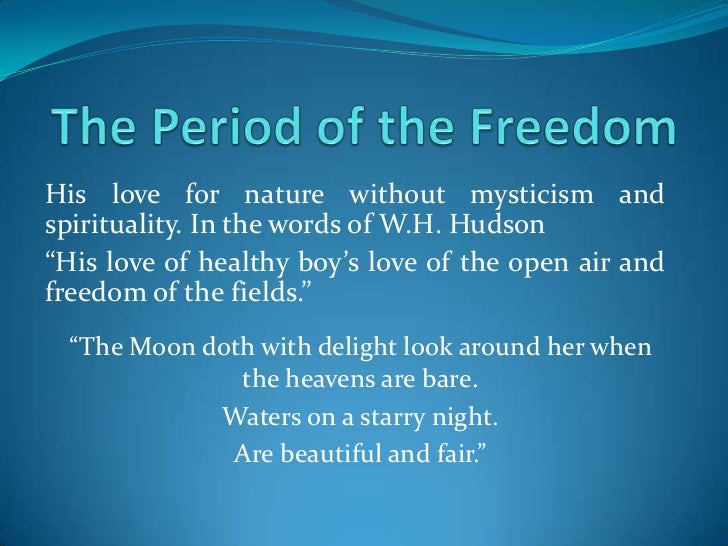 The Period of the Freedom

His love for nature without mysticism and spirituality. In the words of W.H. Hudson

“His love of healthy boy’s love of the open air and freedom of the fields.”

“The Moon doth with delight look around her when the heavens are bare.

Waters on a starry night.

Are beautiful and fair.”